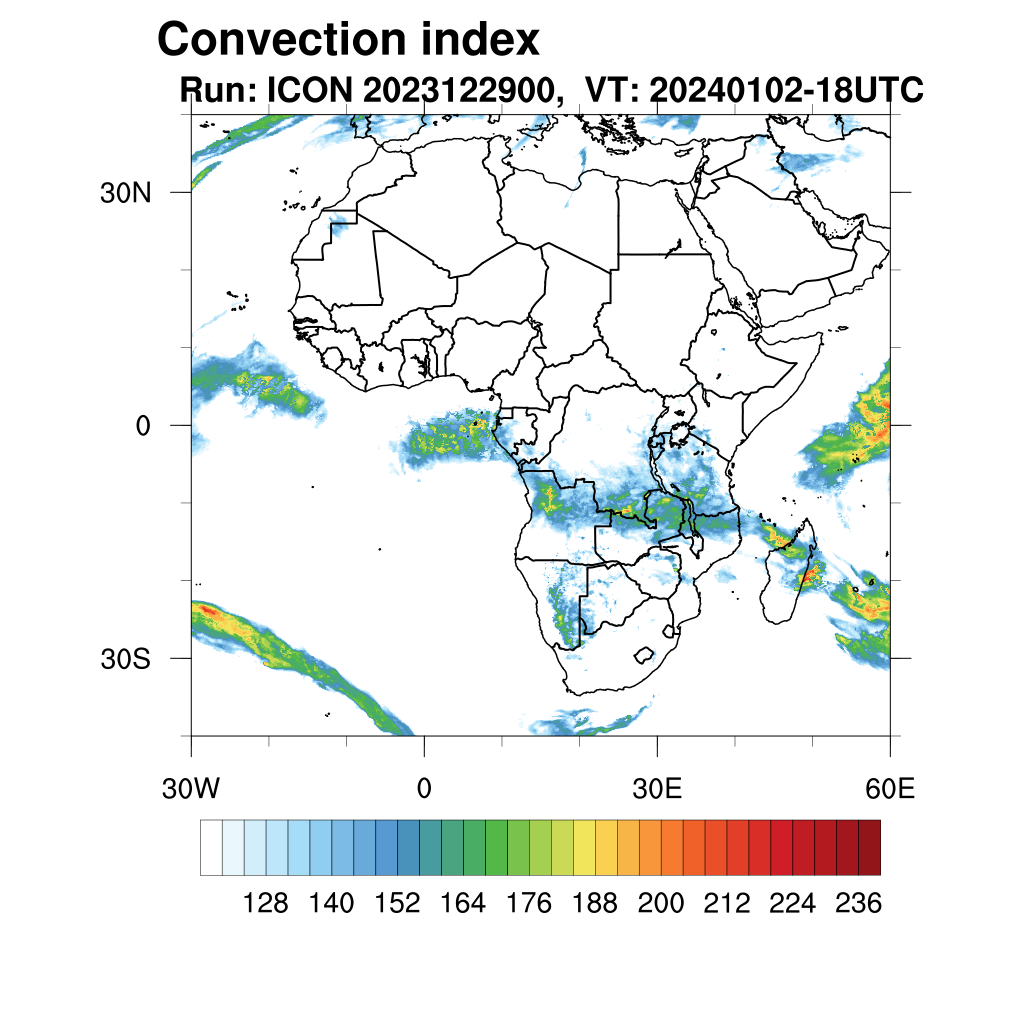 Convection index
Run: ICON 2023122900, VT: 20240102-18UTC

30N
0
30S

30W
0
30E
60E

128 140 152 164 176 188 200 212 224 236